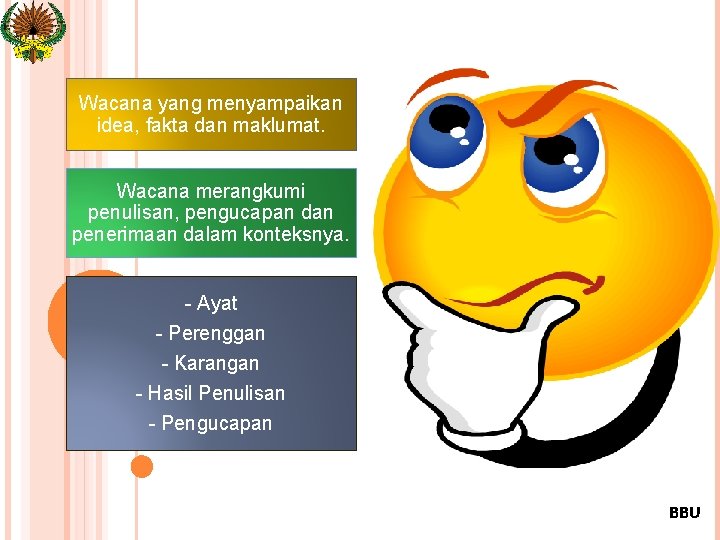 Wacana yang menyampaikan idea, fakta dan maklumat.

Wacana merangkumi penulisan, pengucapan dan penerimaan dalam konteksnya.

- Ayat
- Perenggan
- Karangan
- Hasil Penulisan
- Pengucapan

BBU